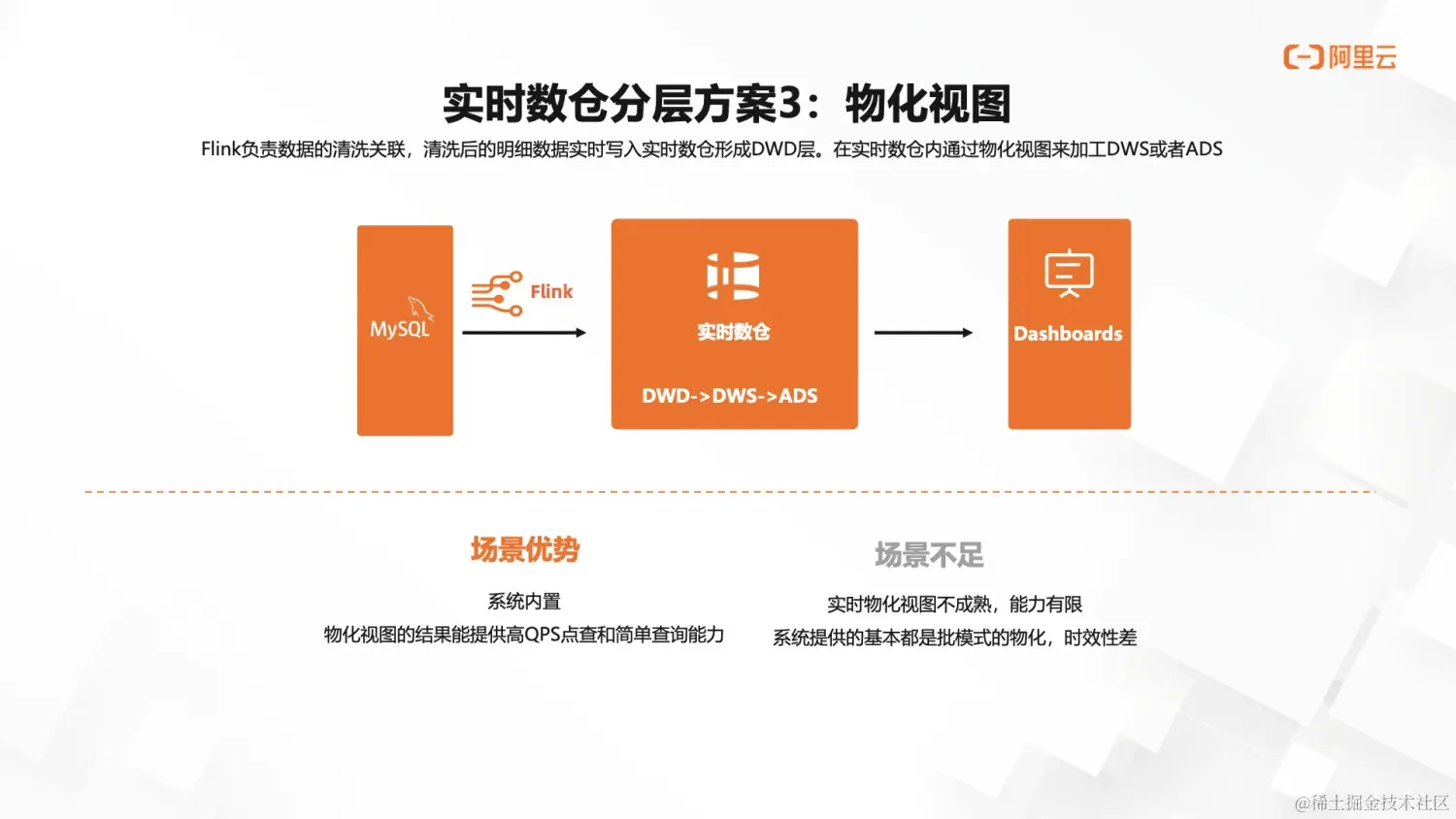 阿里云

实时数仓分层方案3：物化视图

Flink负责数据的清洗关联，清洗后的明细数据实时写入实时数仓形成DWD层。在实时数仓内通过物化视图来加工DWS或者ADS

MySQL

Flink

实时数仓

DWD->DWS->ADS

Dashboards

场景优势

系统内置
物化视图的结果能提供高QPS点查和简单查询能力

场景不足

实时物化视图不成熟，能力有限
系统提供的基本都是批模式的物化，时效性差

@稀土掘金技术社区